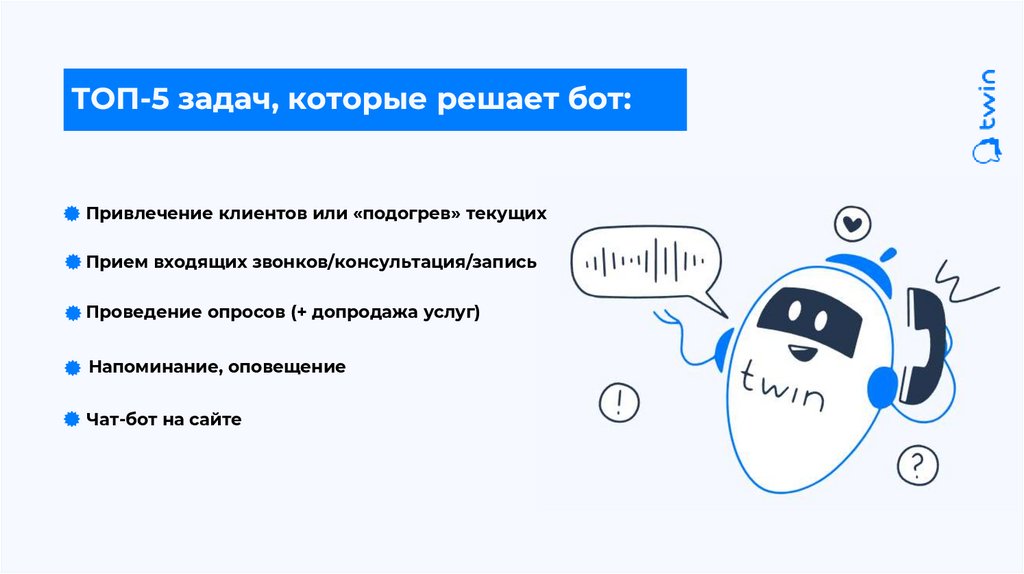 ТОП-5 задач, которые решает бот:

twin

Привлечение клиентов или «подогрев» текущих

Прием входящих звонков/консультация/запись

Проведение опросов (+ допродажа услуг)

Напоминание, оповещение

Чат-бот на сайте

twin

!

?